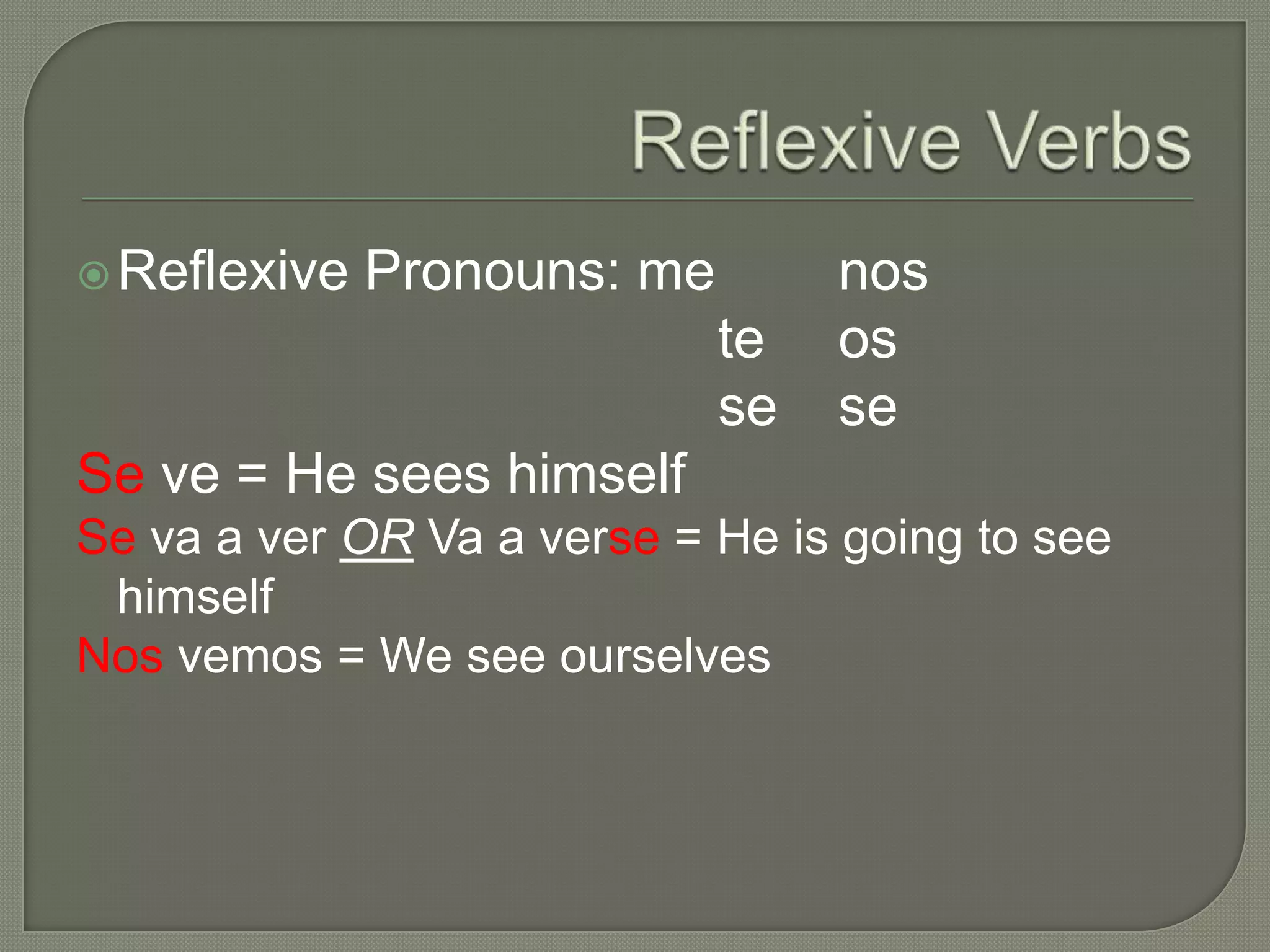 Reflexive Verbs

Reflexive Pronouns: me nos
te os
se se

Se ve = He sees himself

Se va a ver OR Va a verse = He is going to see himself

Nos vemos = We see ourselves